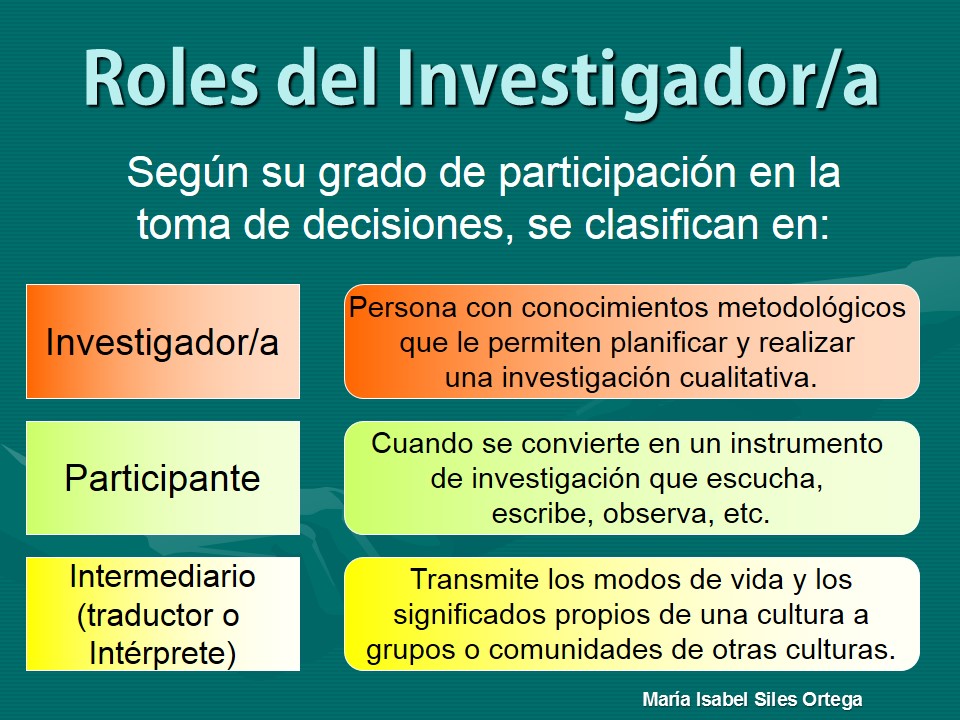 Roles del Investigador/a

Según su grado de participación en la toma de decisiones, se clasifican en:

Investigador/a

Persona con conocimientos metodológicos que le permiten planificar y realizar una investigación cualitativa.

Participante

Cuando se convierte en un instrumento de investigación que escucha, escribe, observa, etc.

Intermediario (traductor o Intérprete)

Transmite los modos de vida y los significados propios de una cultura a grupos o comunidades de otras culturas.

María Isabel Siles Ortega